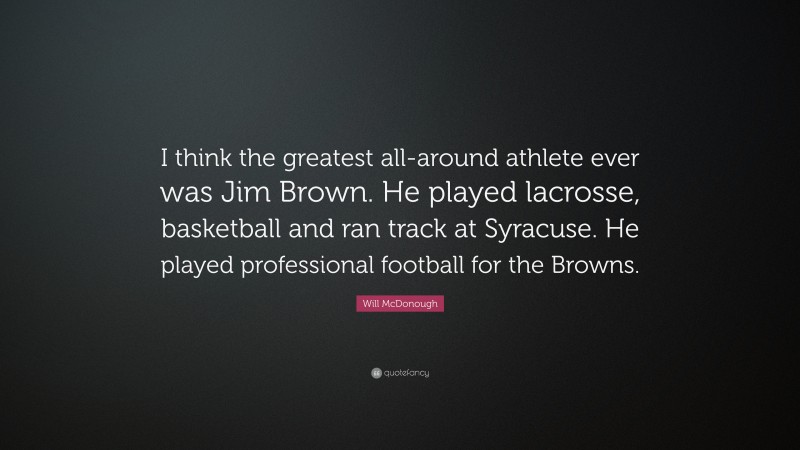 I think the greatest all-around athlete ever was Jim Brown. He played lacrosse, basketball and ran track at Syracuse. He played professional football for the Browns.

Will McDonough

quotefancy